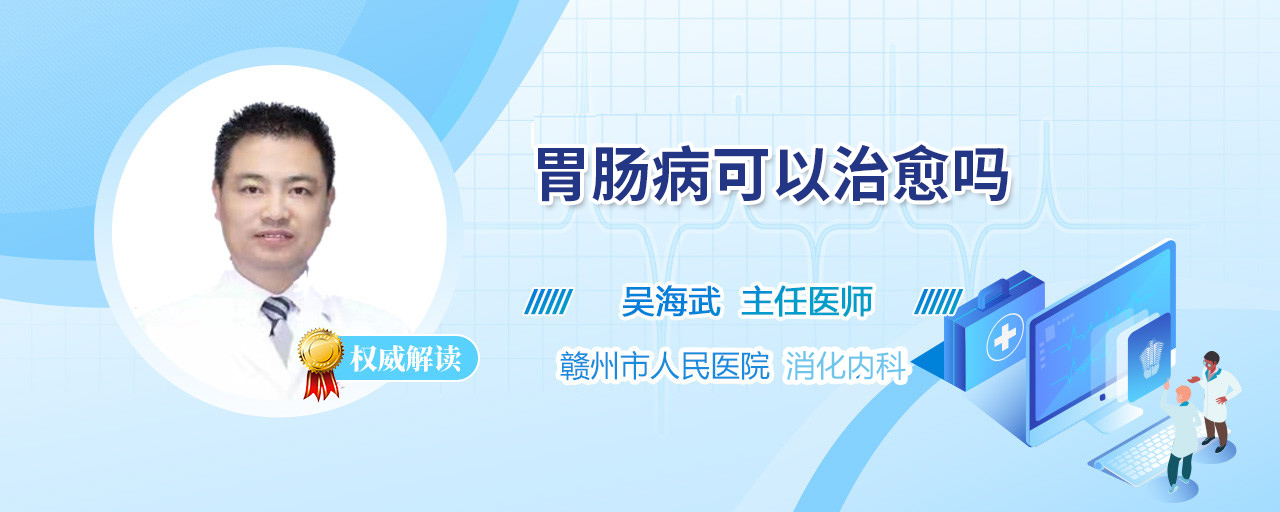 胃肠病可以治愈吗

吴海武 主任医师

赣州市人民医院 消化内科

权威解读